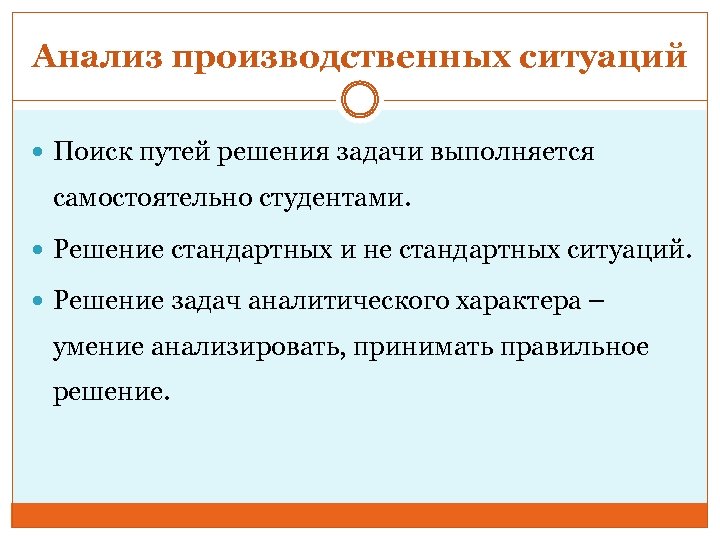 Анализ производственных ситуаций

Поиск путей решения задачи выполняется самостоятельно студентами.

Решение стандартных и не стандартных ситуаций.

Решение задач аналитического характера – умение анализировать, принимать правильное решение.